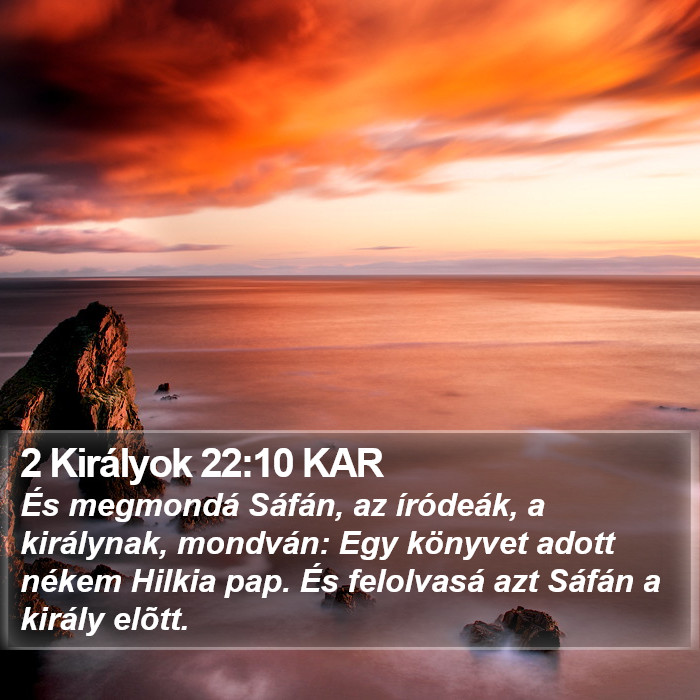 2 Királyok 22:10 KAR
És megmondá Sáfán, az íródeák, a királynak, mondván: Egy könyvet adott nékem Hilkia pap. És felolvasá azt Sáfán a király elõtt.